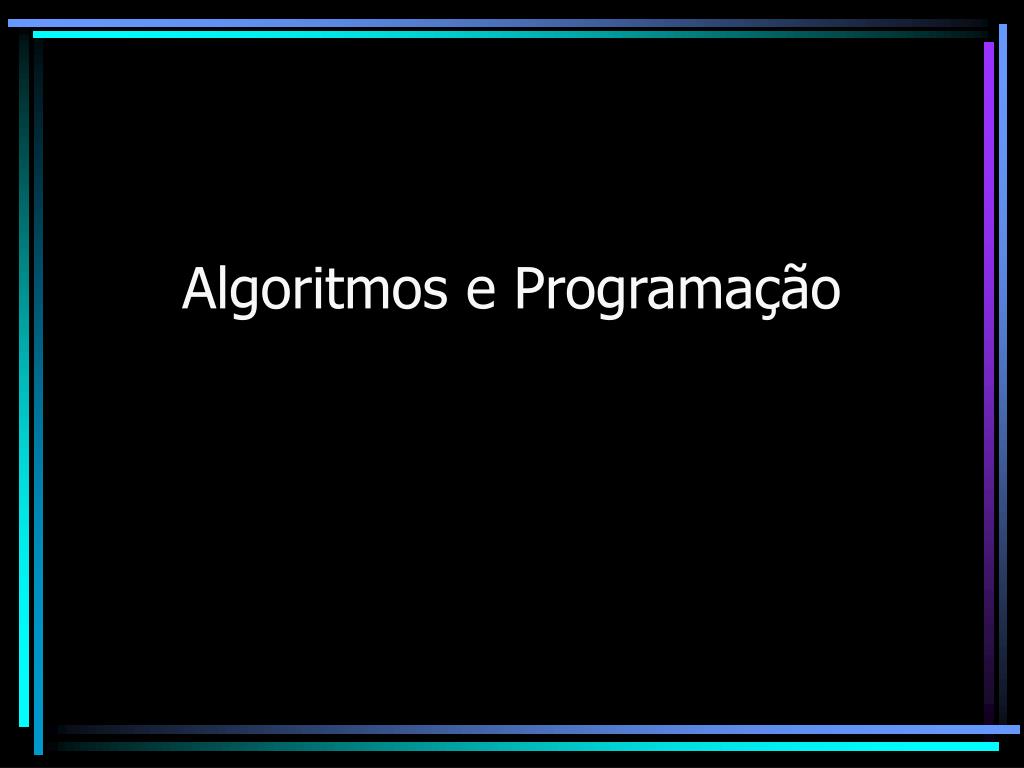 Algoritmos e Programação